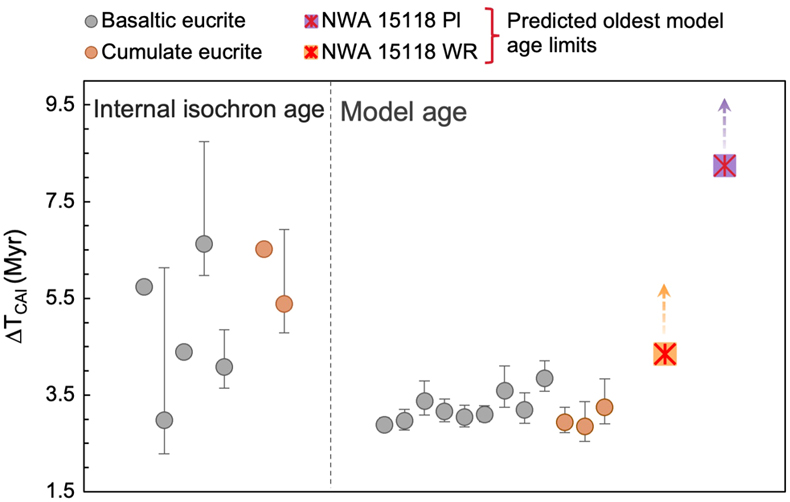 Basaltic eucrite
Cumulate eucrite
NWA 15118 Pl
NWA 15118 WR
Predicted oldest model age limits

Internal isochron age
Model age

$\Delta T_{CAI}$ (Myr)

9.5
7.5
5.5
3.5
1.5